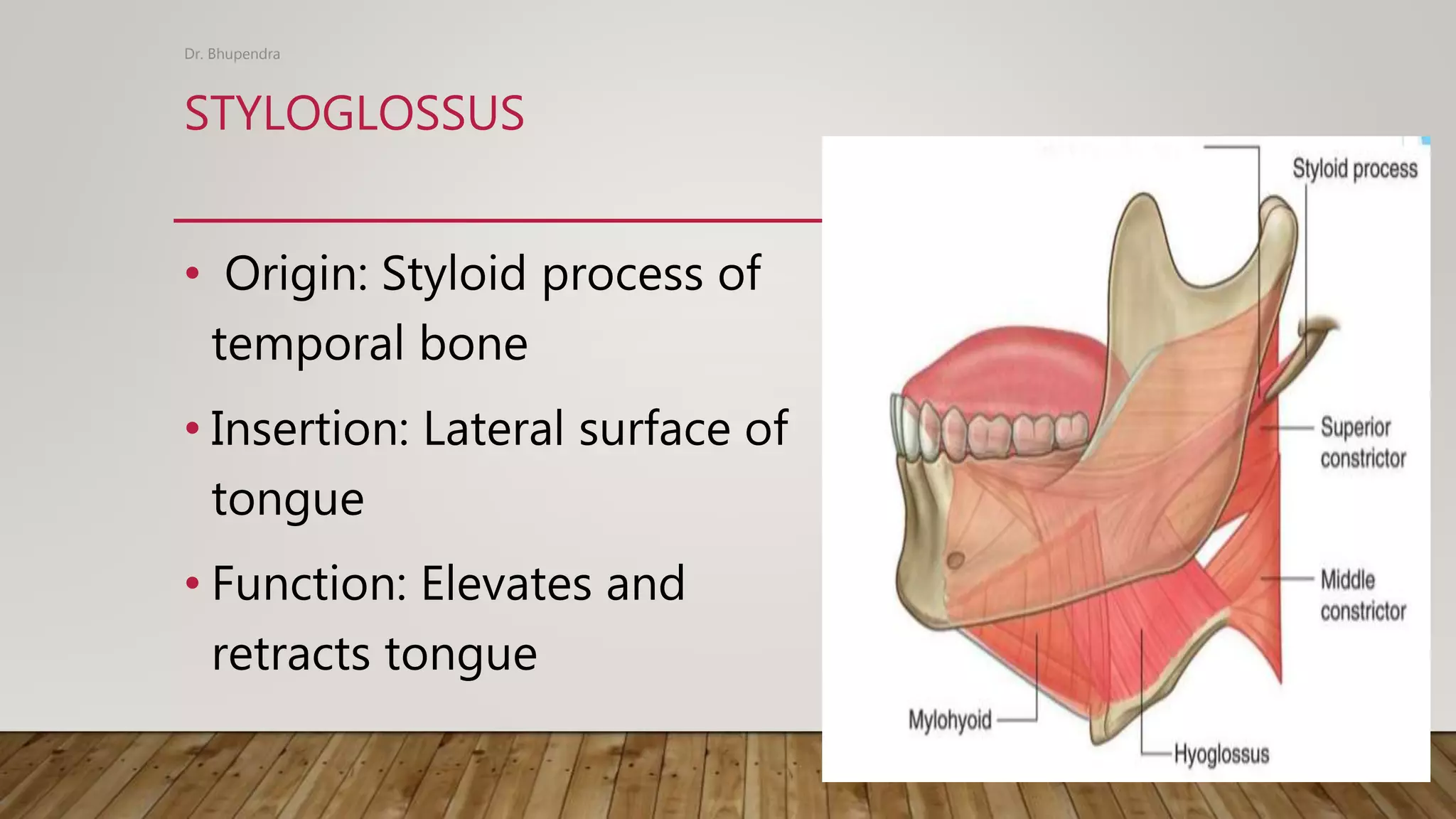 Dr. Bhupendra

STYLOGLOSSUS

• Origin: Styloid process of temporal bone

• Insertion: Lateral surface of tongue

• Function: Elevates and retracts tongue

Styloid process

Superior constrictor

Middle constrictor

Mylohyoid

Hyoglossus